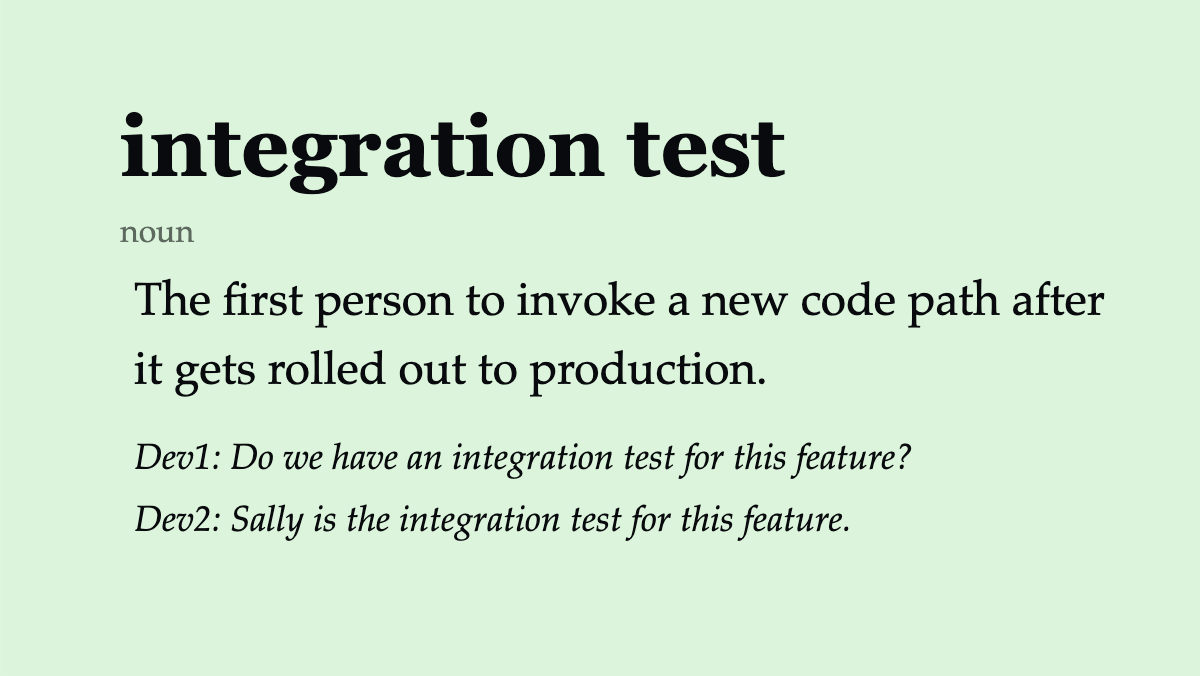 integration test

noun

The first person to invoke a new code path after it gets rolled out to production.

Dev1: Do we have an integration test for this feature?

Dev2: Sally is the integration test for this feature.